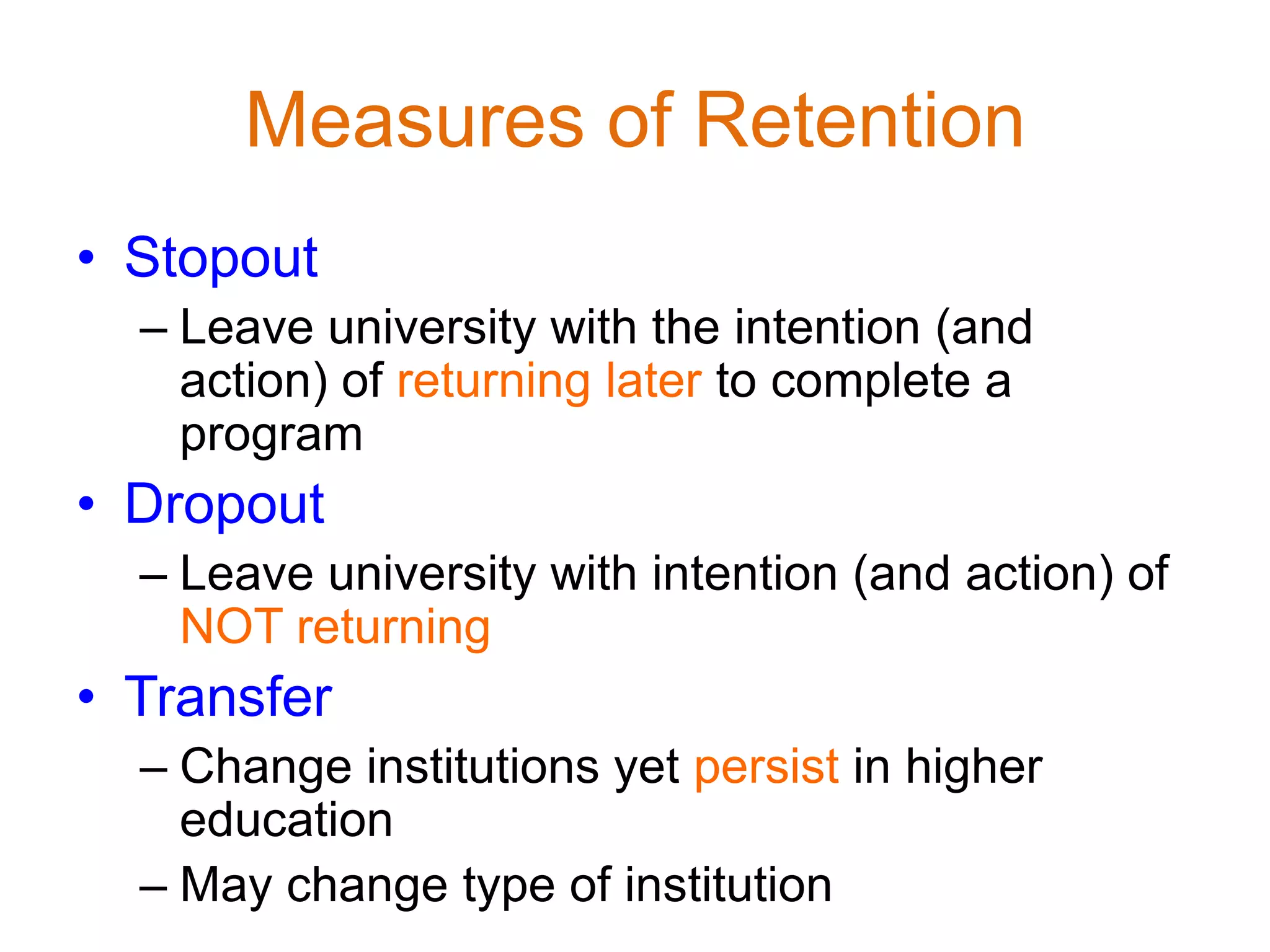 Measures of Retention

• Stopout
– Leave university with the intention (and action) of returning later to complete a program

• Dropout
– Leave university with intention (and action) of NOT returning

• Transfer
– Change institutions yet persist in higher education
– May change type of institution